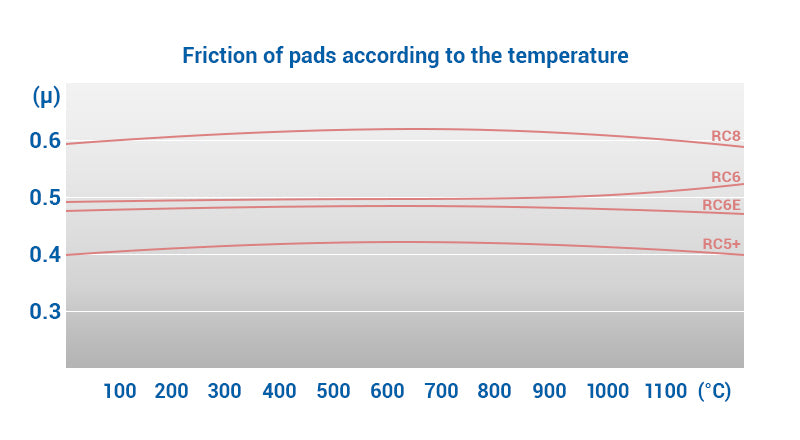 Friction of pads according to the temperature

(μ)
0.6
0.5
0.4
0.3

RC8
RC6
RC6E
RC5+

100 200 300 400 500 600 700 800 900 1000 1100 (°C)